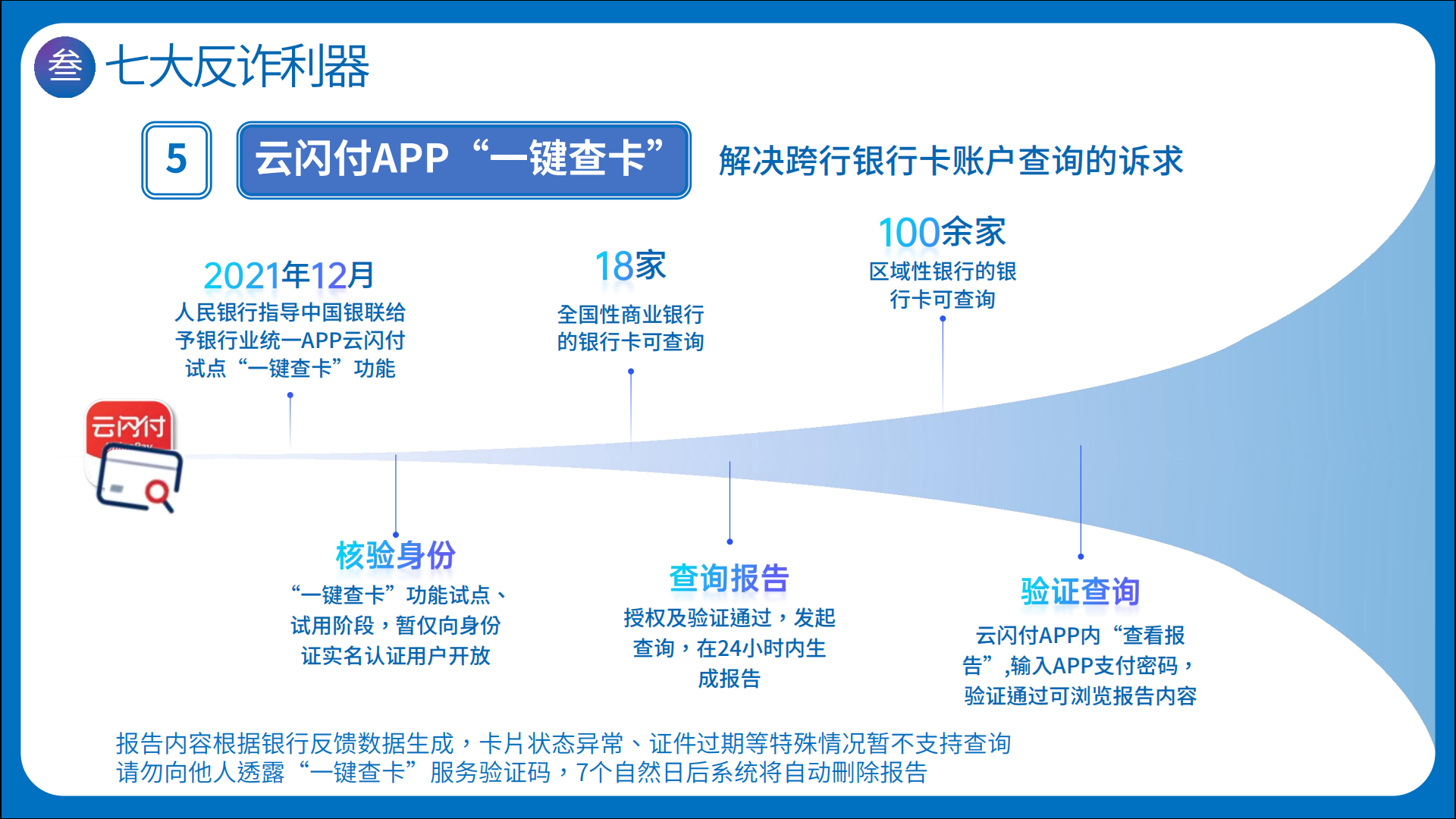 叁 七大反诈利器

5 云闪付APP“一键查卡” 解决跨行银行卡账户查询的诉求

2021年12月
人民银行指导中国银联给予银行业统一APP云闪付试点“一键查卡”功能

18家
全国性商业银行的银行卡可查询

100余家
区域性银行的银行卡可查询

云闪付

核验身份
“一键查卡”功能试点、试用阶段，暂仅向身份证实名认证用户开放

查询报告
授权及验证通过，发起查询，在24小时内生成报告

验证查询
云闪付APP内“查看报告”,输入APP支付密码，验证通过可浏览报告内容

报告内容根据银行反馈数据生成，卡片状态异常、证件过期等特殊情况暂不支持查询
请勿向他人透露“一键查卡”服务验证码，7个自然日后系统将自动删除报告